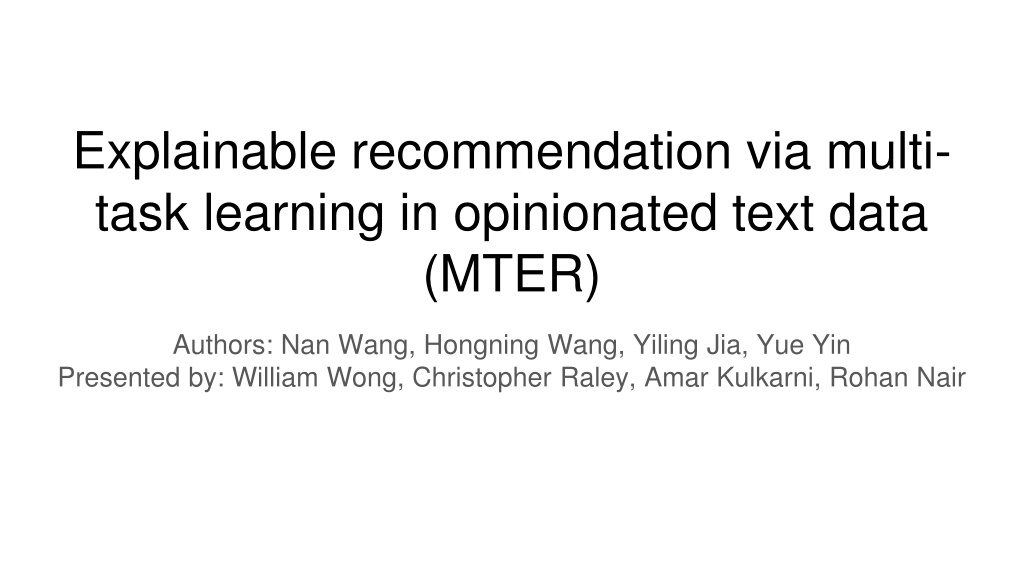 Explainable recommendation via multi-task learning in opinionated text data (MTER)

Authors: Nan Wang, Hongning Wang, Yiling Jia, Yue Yin
Presented by: William Wong, Christopher Raley, Amar Kulkarni, Rohan Nair